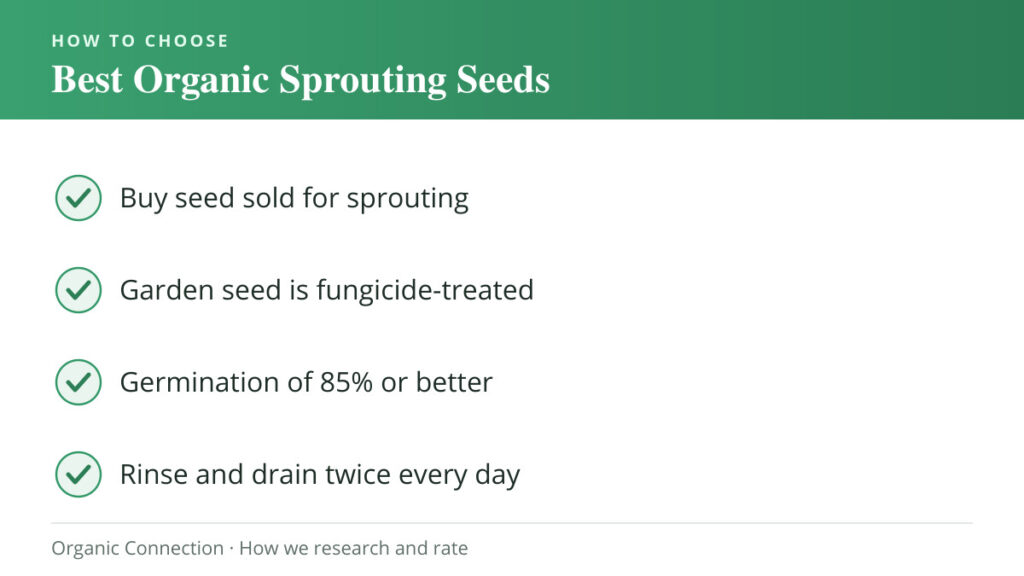 HOW TO CHOOSE
Best Organic Sprouting Seeds

Buy seed sold for sprouting

Garden seed is fungicide-treated

Germination of 85% or better

Rinse and drain twice every day

Organic Connection · How we research and rate